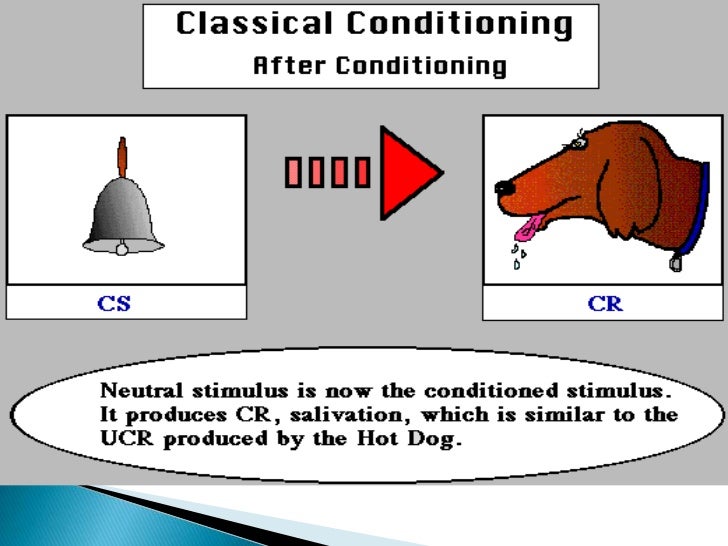 Classical Conditioning
After Conditioning

CS

CR

Neutral stimulus is now the conditioned stimulus. It produces CR, salivation, which is similar to the UCR produced by the Hot Dog.